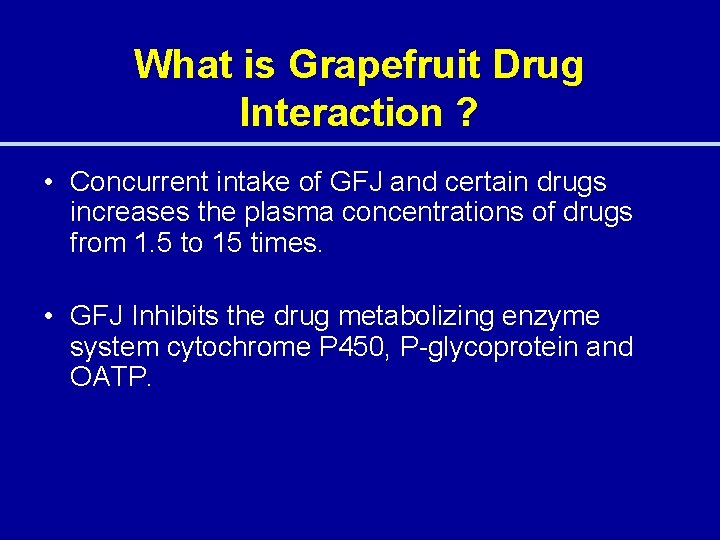 What is Grapefruit Drug Interaction ?

• Concurrent intake of GFJ and certain drugs increases the plasma concentrations of drugs from 1.5 to 15 times.

• GFJ Inhibits the drug metabolizing enzyme system cytochrome P450, P-glycoprotein and OATP.